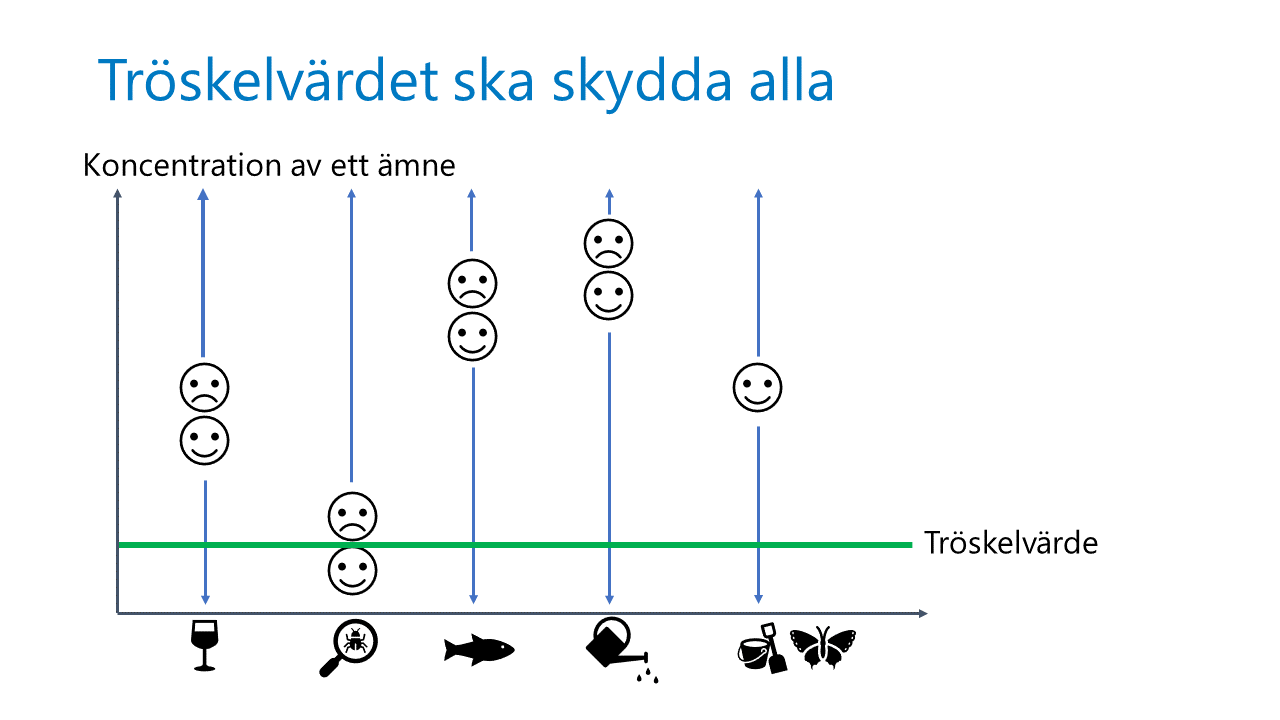 Tröskelvärdet ska skydda alla

Koncentration av ett ämne

Tröskelvärde